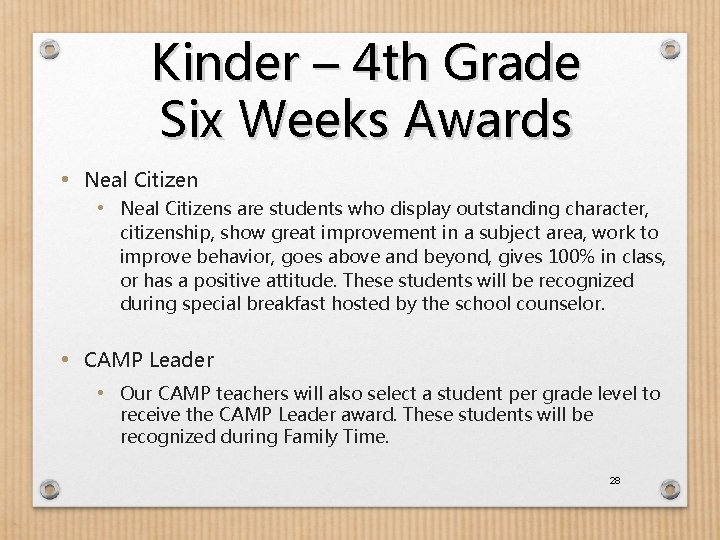 Kinder – 4th Grade
Six Weeks Awards

• Neal Citizen
  • Neal Citizens are students who display outstanding character, citizenship, show great improvement in a subject area, work to improve behavior, goes above and beyond, gives 100% in class, or has a positive attitude. These students will be recognized during special breakfast hosted by the school counselor.

• CAMP Leader
  • Our CAMP teachers will also select a student per grade level to receive the CAMP Leader award. These students will be recognized during Family Time.

28